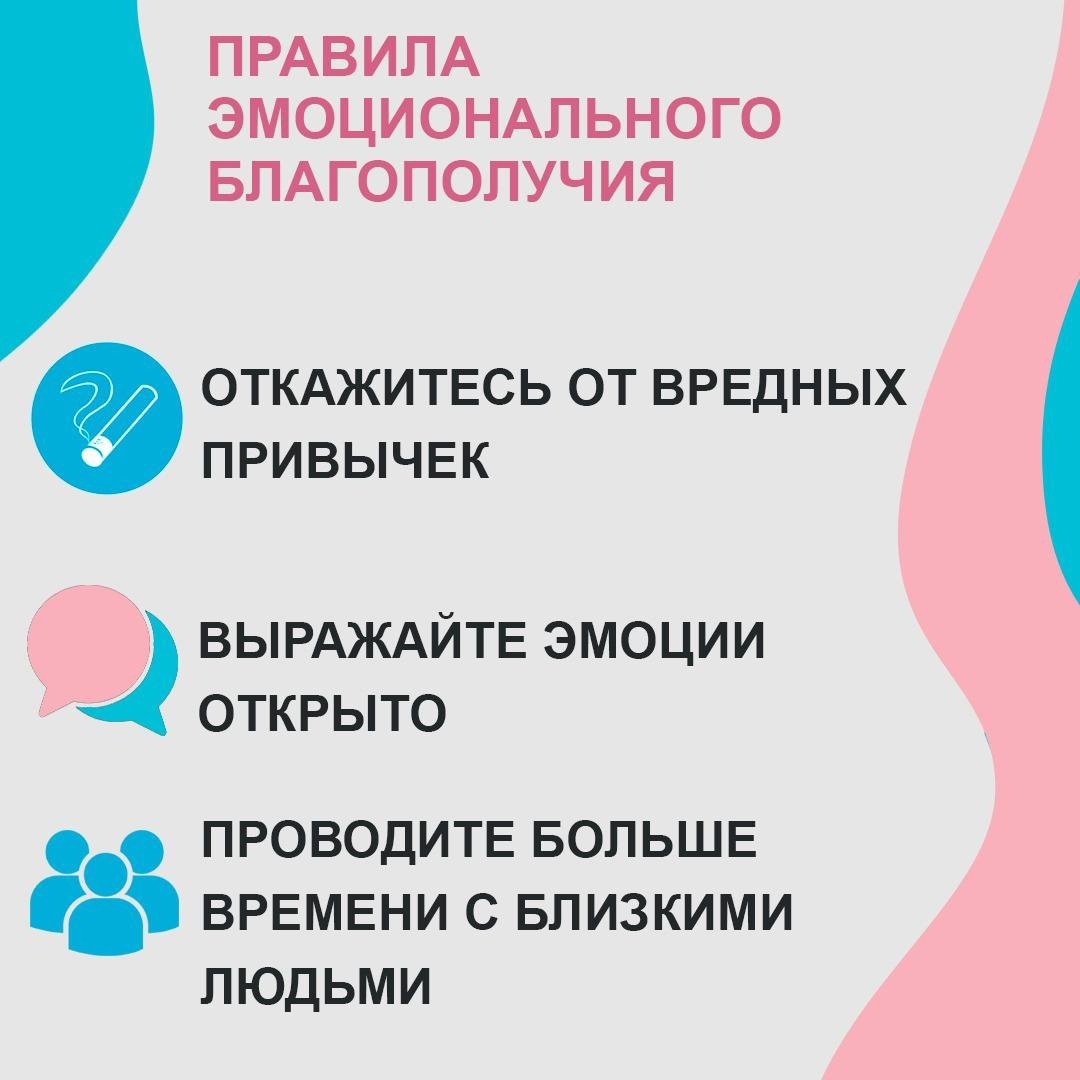 ПРАВИЛА ЭМОЦИОНАЛЬНОГО БЛАГОПОЛУЧИЯ

ОТКАЖИТЕСЬ ОТ ВРЕДНЫХ ПРИВЫЧЕК

ВЫРАЖАЙТЕ ЭМОЦИИ ОТКРЫТО

ПРОВОДИТЕ БОЛЬШЕ ВРЕМЕНИ С БЛИЗКИМИ ЛЮДЬМИ